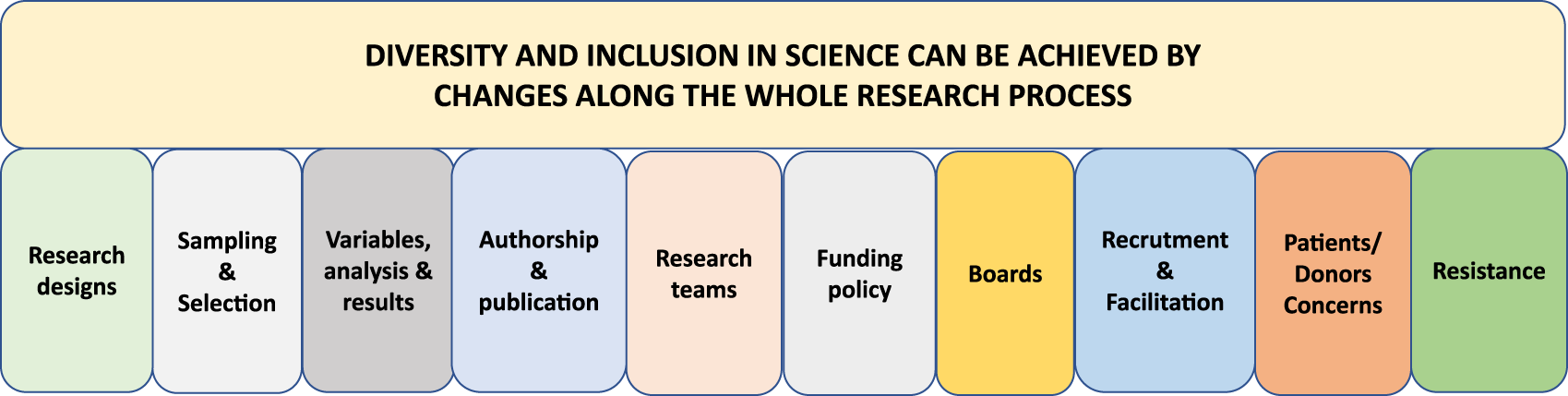 DIVERSITY AND INCLUSION IN SCIENCE CAN BE ACHIEVED BY CHANGES ALONG THE WHOLE RESEARCH PROCESS

Research designs

Sampling & Selection

Variables, analysis & results

Authorship & publication

Research teams

Funding policy

Boards

Recrutment & Facilitation

Patients/ Donors Concerns

Resistance